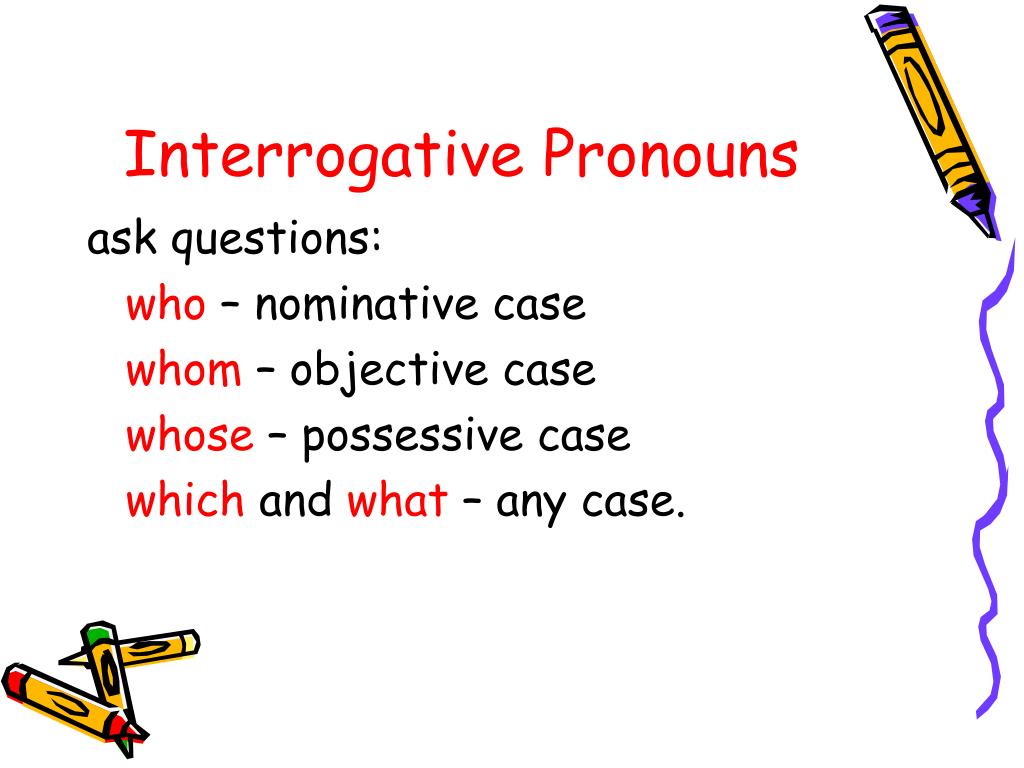 Interrogative Pronouns

ask questions:
who – nominative case
whom – objective case
whose – possessive case
which and what – any case.